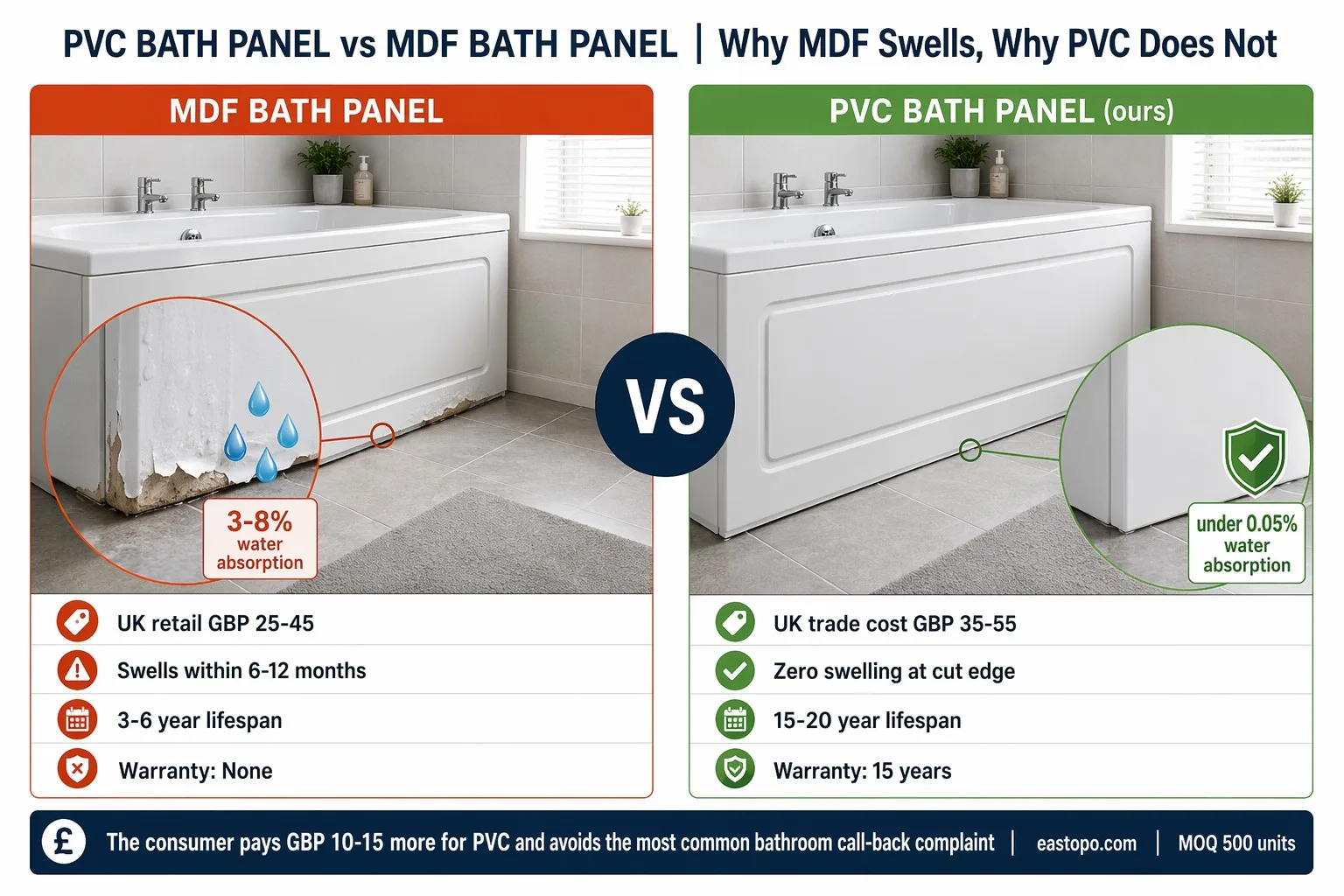 PVC BATH PANEL vs MDF BATH PANEL | Why MDF Swells, Why PVC Does Not

MDF BATH PANEL

3-8% water absorption

UK retail GBP 25-45

Swells within 6-12 months

3-6 year lifespan

Warranty: None

VS

PVC BATH PANEL (ours)

under 0.05% water absorption

UK trade cost GBP 35-55

Zero swelling at cut edge

15-20 year lifespan

Warranty: 15 years

£ The consumer pays GBP 10-15 more for PVC and avoids the most common bathroom call-back complaint | eastopo.com | MOQ 500 units